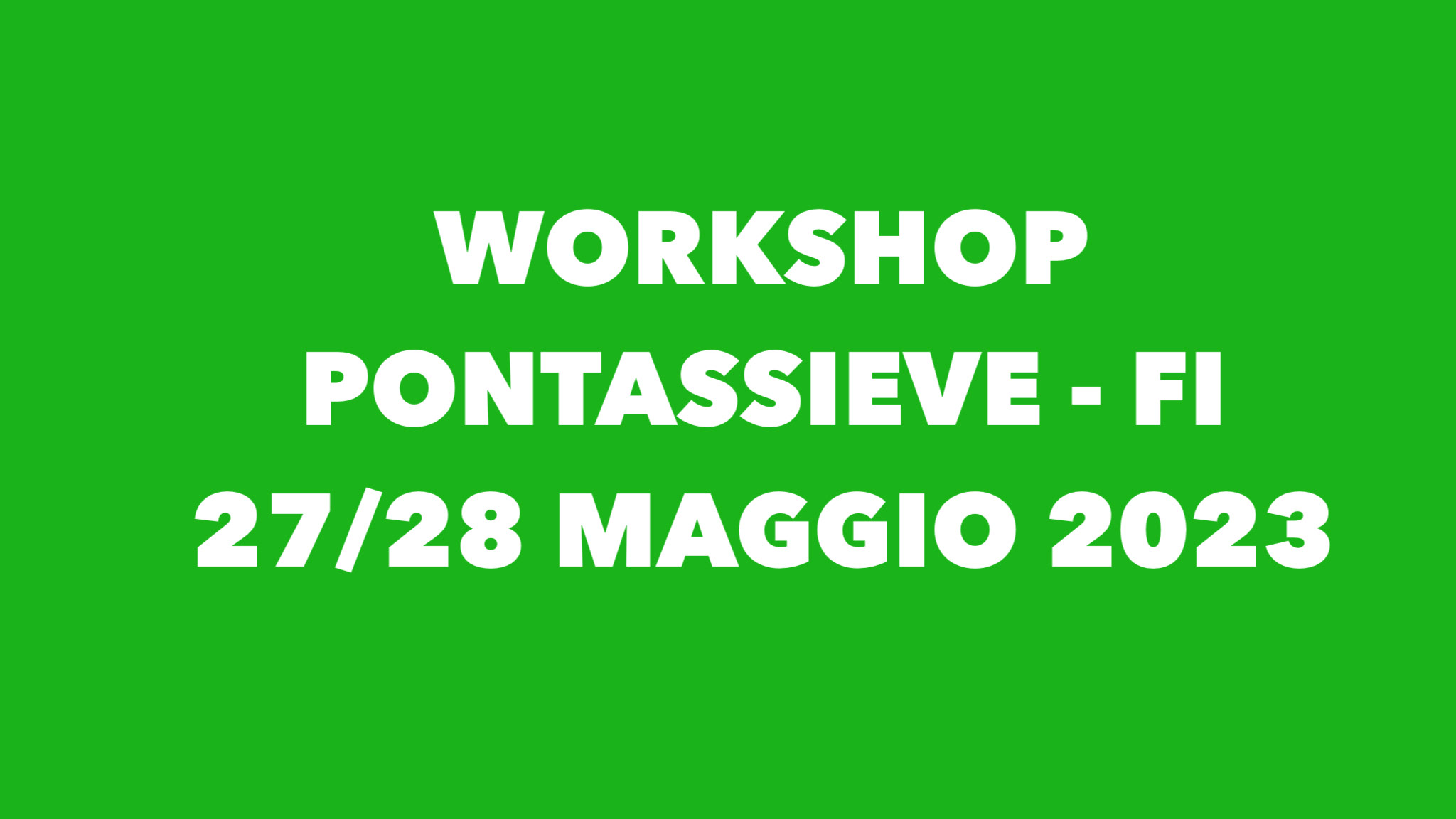 WORKSHOP
PONTASSIEVE - FI
27/28 MAGGIO 2023